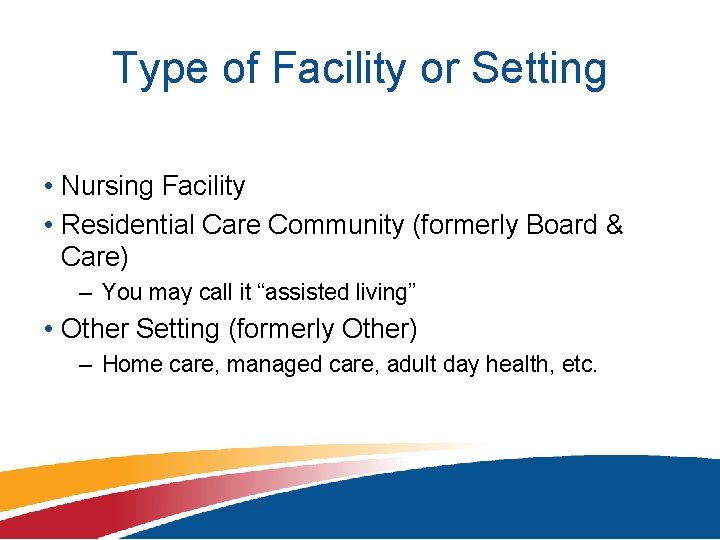 Type of Facility or Setting

• Nursing Facility
• Residential Care Community (formerly Board & Care)
– You may call it “assisted living”
• Other Setting (formerly Other)
– Home care, managed care, adult day health, etc.